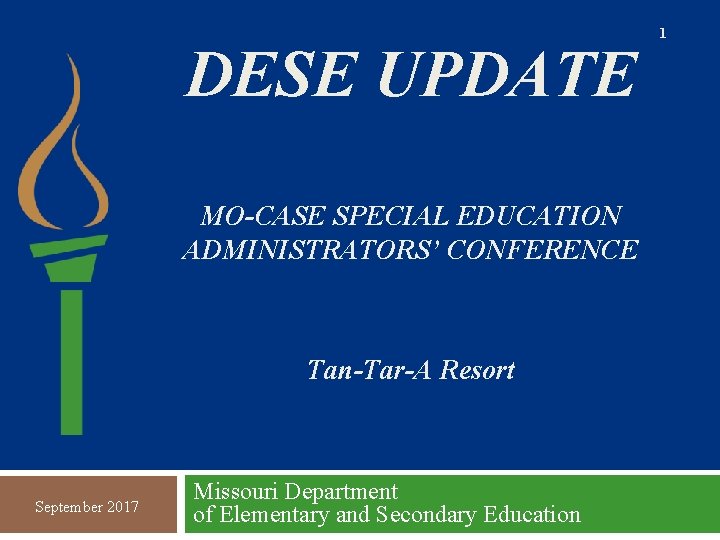 1

DESE UPDATE

MO-CASE SPECIAL EDUCATION ADMINISTRATORS' CONFERENCE

Tan-Tar-A Resort

September 2017

Missouri Department of Elementary and Secondary Education